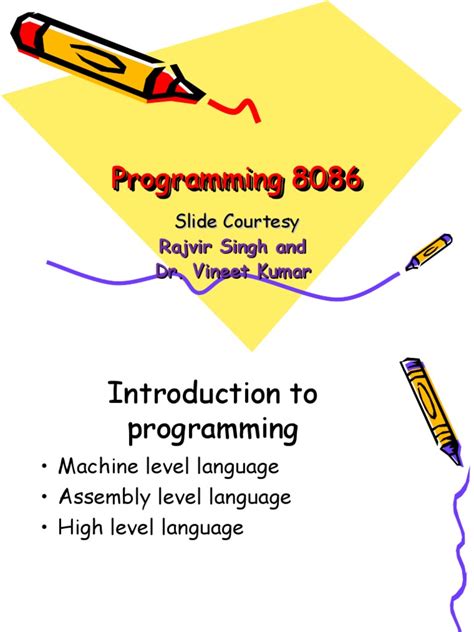 Programming 8086

Slide Courtesy
Rajvir Singh and
Dr. Vineet Kumar

Introduction to programming

• Machine level language
• Assembly level language
• High level language